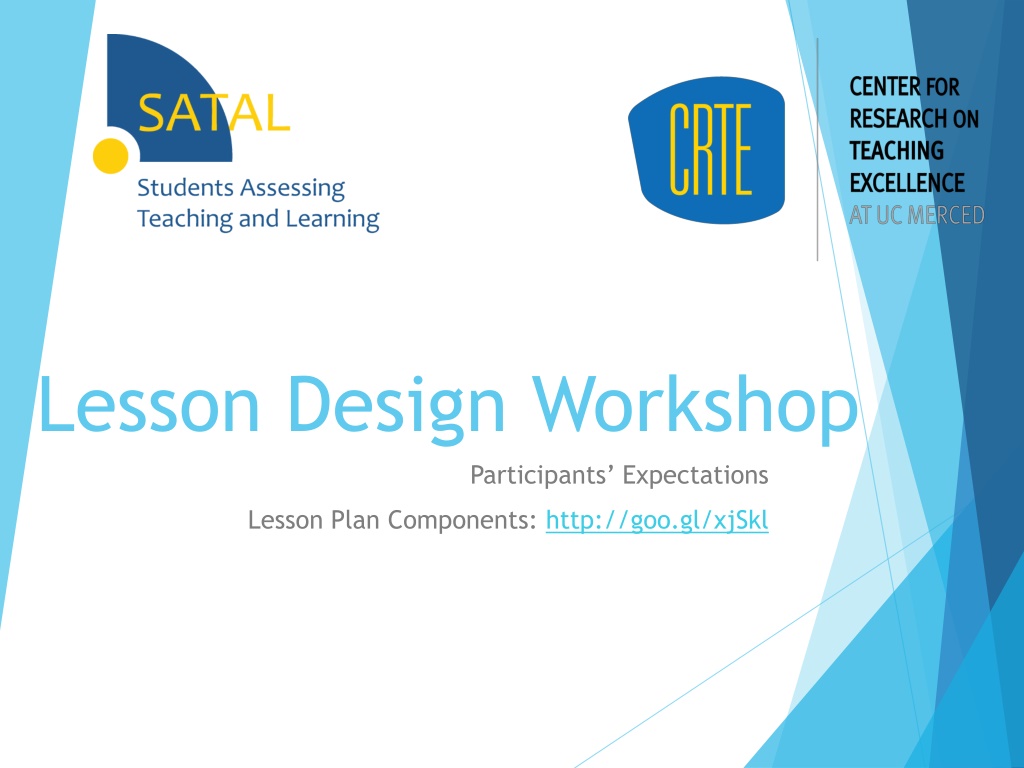 SATAL
Students Assessing Teaching and Learning

CRTE

CENTER FOR RESEARCH ON TEACHING EXCELLENCE AT UC MERCED

Lesson Design Workshop

Participants' Expectations

Lesson Plan Components: http://goo.gl/xjSkl